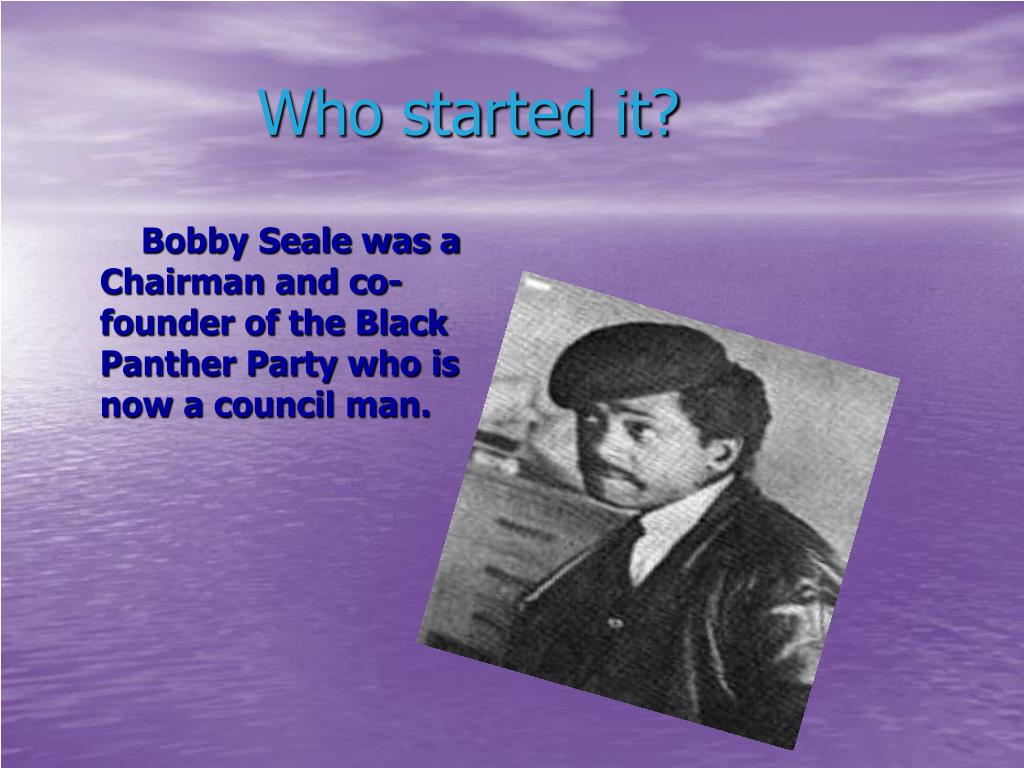 Who started it?

Bobby Seale was a Chairman and co-founder of the Black Panther Party who is now a council man.